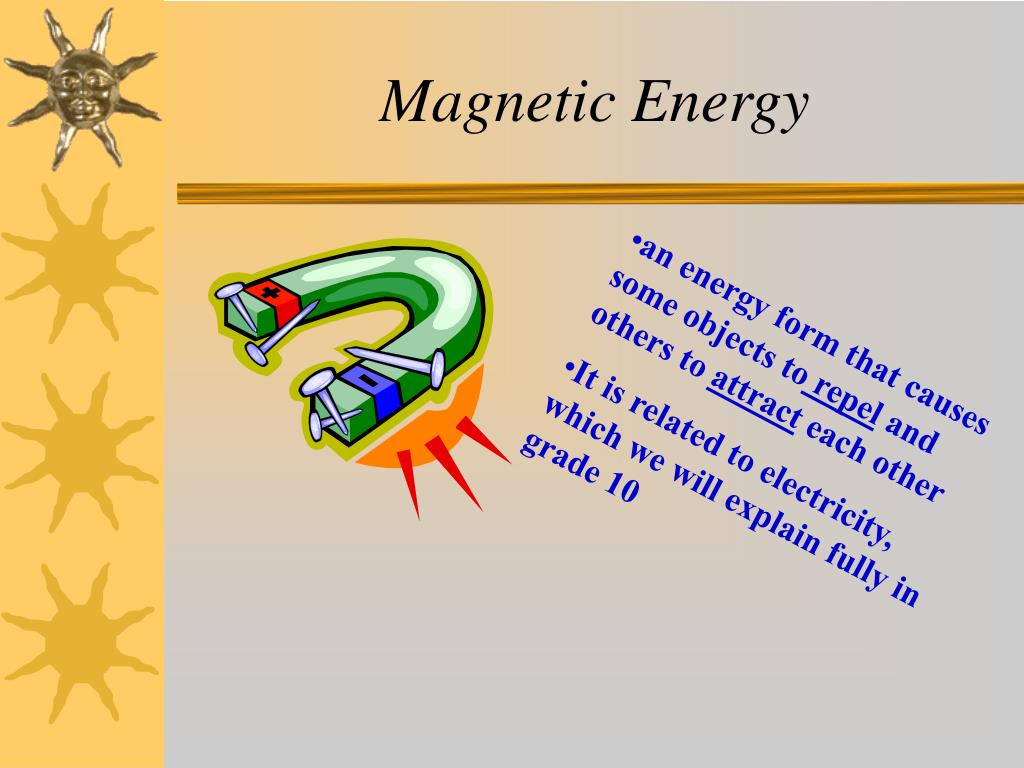 Magnetic Energy

+

-

•an energy form that causes some objects to repel and others to attract each other

•It is related to electricity, which we will explain fully in grade 10